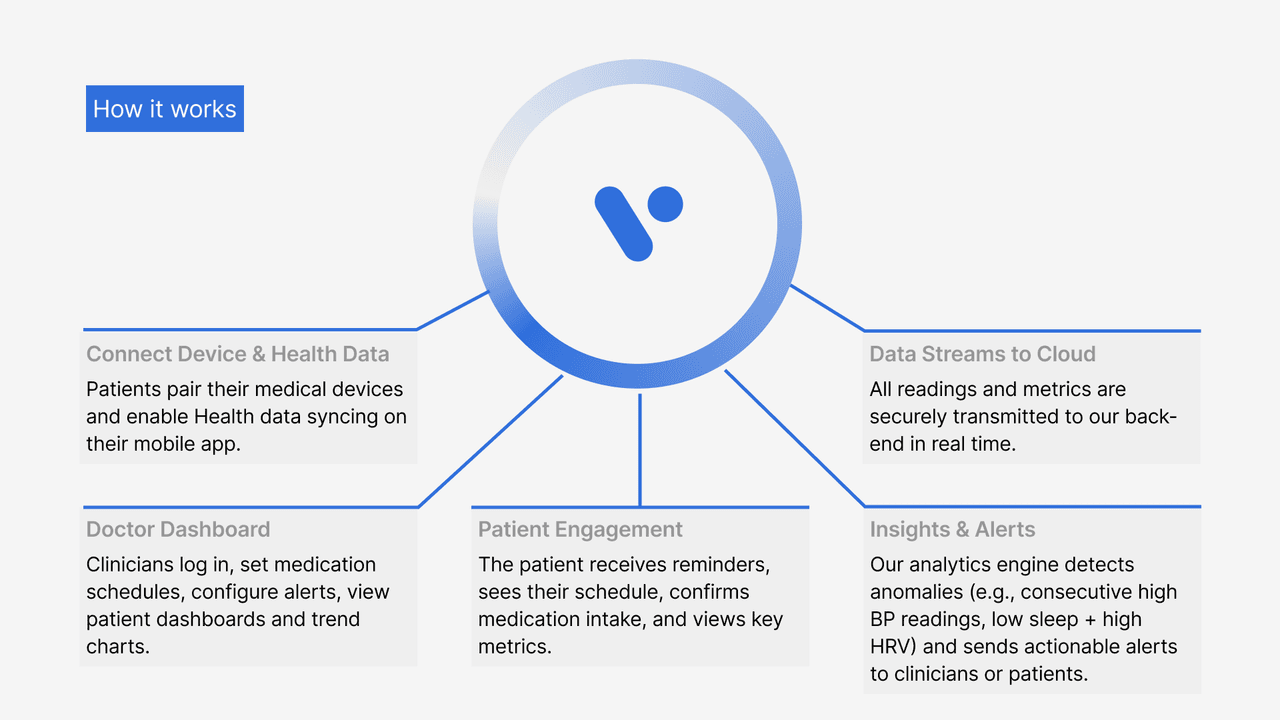 How it works

Connect Device & Health Data
Patients pair their medical devices and enable Health data syncing on their mobile app.

Data Streams to Cloud
All readings and metrics are securely transmitted to our back-end in real time.

Doctor Dashboard
Clinicians log in, set medication schedules, configure alerts, view patient dashboards and trend charts.

Patient Engagement
The patient receives reminders, sees their schedule, confirms medication intake, and views key metrics.

Insights & Alerts
Our analytics engine detects anomalies (e.g., consecutive high BP readings, low sleep + high HRV) and sends actionable alerts to clinicians or patients.